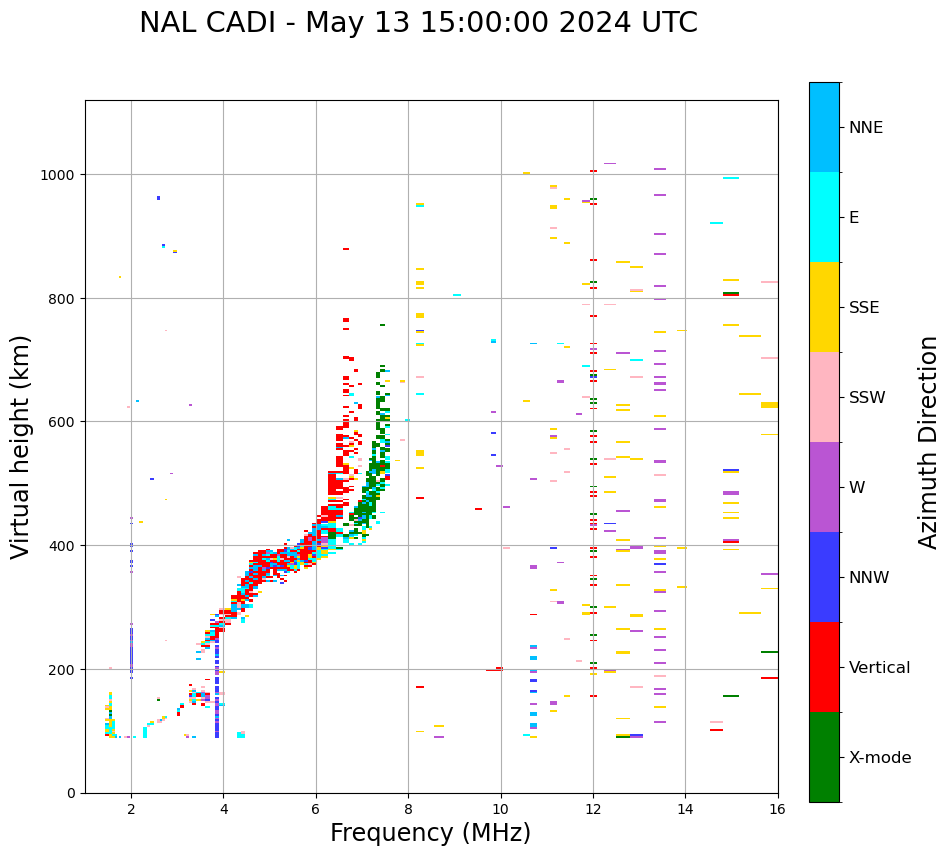 NAL CADI - May 13 15:00:00 2024 UTC

Virtual height (km)

1000
800
600
400
200
0

2
4
6
8
10
12
14
16

Frequency (MHz)

NNE
E
SSE
SSW
W
NNW
Vertical
X-mode

Azimuth Direction